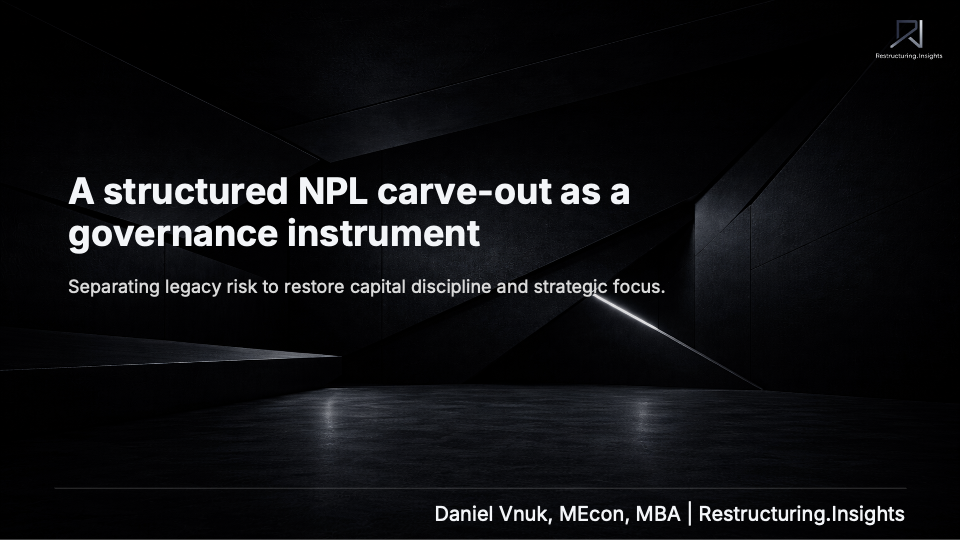 Restructuring.Insights

A structured NPL carve-out as a governance instrument

Separating legacy risk to restore capital discipline and strategic focus.

Daniel Vnuk, MEcon, MBA | Restructuring.Insights